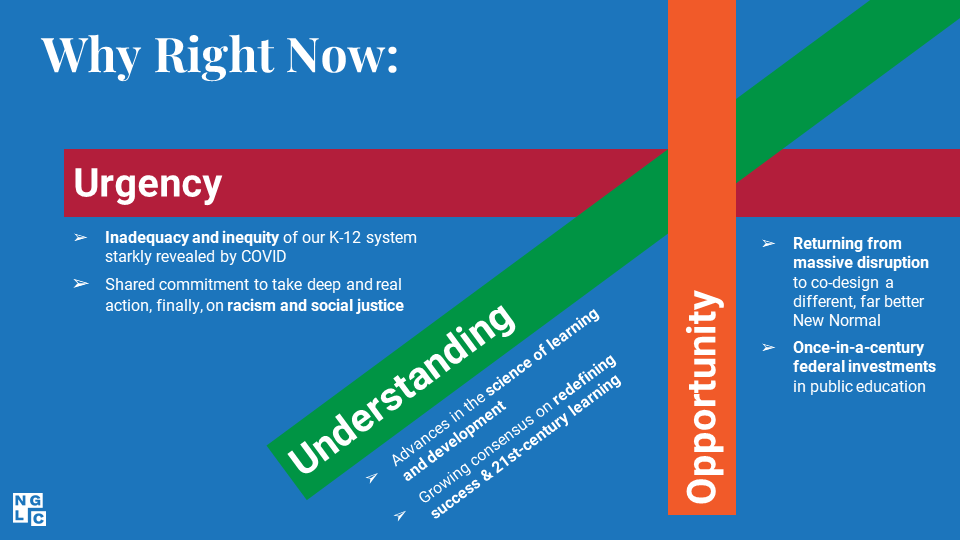 Why Right Now:

Urgency

➢ Inadequacy and inequity of our K-12 system starkly revealed by COVID

➢ Shared commitment to take deep and real action, finally, on racism and social justice

Understanding

➢ Advances in the science of learning and development

➢ Growing consensus on redefining success & 21st-century learning

Opportunity

➢ Returning from massive disruption to co-design a different, far better New Normal

➢ Once-in-a-century federal investments in public education

NGLC